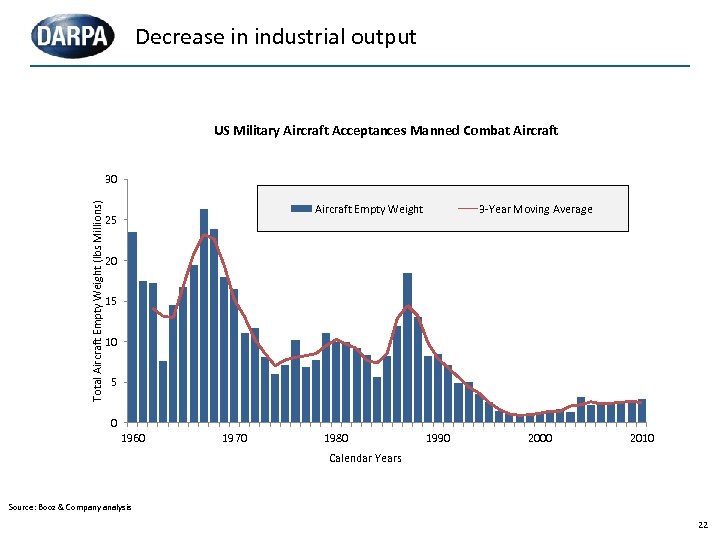 DARPA

Decrease in industrial output

US Military Aircraft Acceptances Manned Combat Aircraft

Aircraft Empty Weight
3-Year Moving Average

Total Aircraft Empty Weight (lbs Millions)

30
25
20
15
10
5
0

1960
1970
1980
1990
2000
2010

Calendar Years

Source: Booz & Company analysis

22